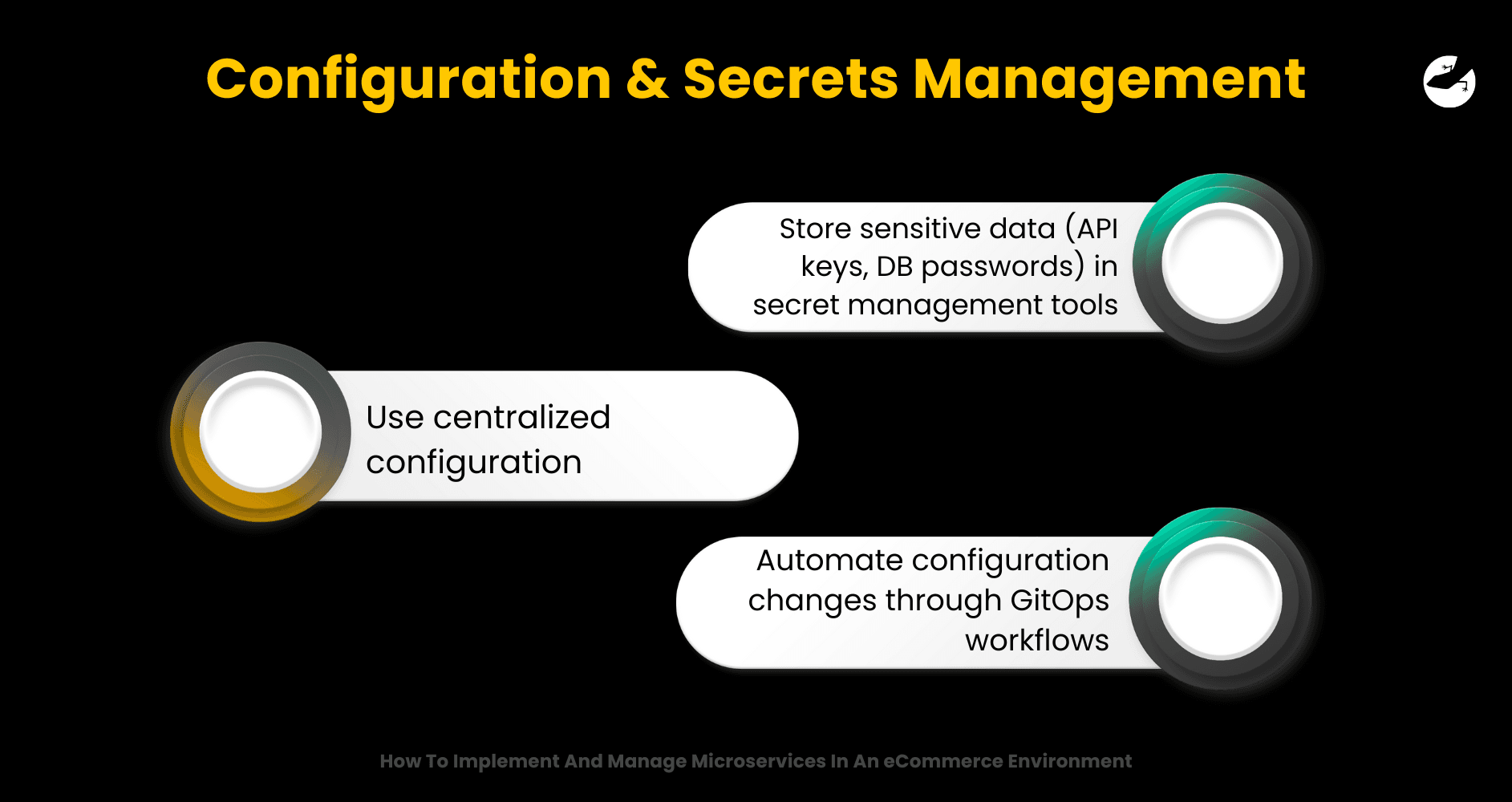 Configuration & Secrets Management

Store sensitive data (API keys, DB passwords) in secret management tools

Use centralized configuration

Automate configuration changes through GitOps workflows

How To Implement And Manage Microservices In An eCommerce Environment